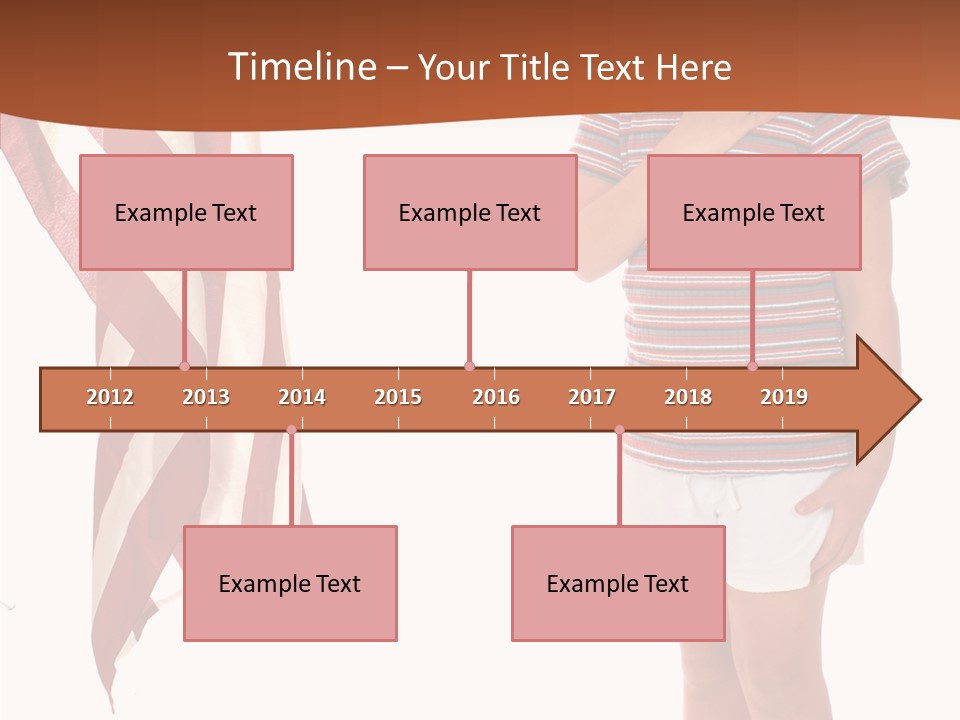 Timeline – Your Title Text Here

Example Text

Example Text

Example Text

2012 2013 2014 2015 2016 2017 2018 2019

Example Text

Example Text